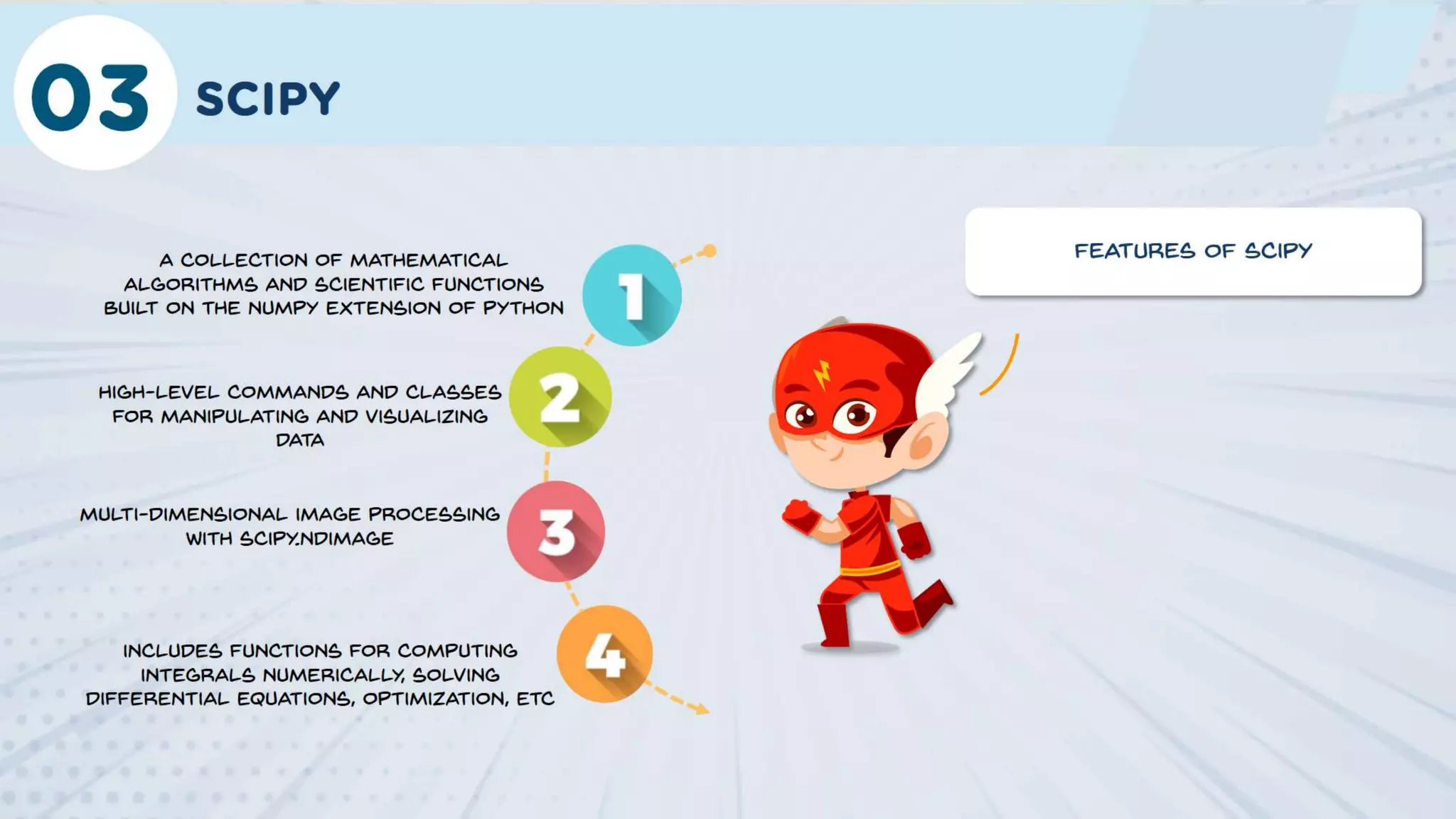 03 SCIPY

FEATURES OF SCIPY

A COLLECTION OF MATHEMATICAL ALGORITHMS AND SCIENTIFIC FUNCTIONS BUILT ON THE NUMPY EXTENSION OF PYTHON

1

HIGH-LEVEL COMMANDS AND CLASSES FOR MANIPULATING AND VISUALIZING DATA

2

MULTI-DIMENSIONAL IMAGE PROCESSING WITH SCIPY.NDIMAGE

3

INCLUDES FUNCTIONS FOR COMPUTING INTEGRALS NUMERICALLY, SOLVING DIFFERENTIAL EQUATIONS, OPTIMIZATION, ETC

4